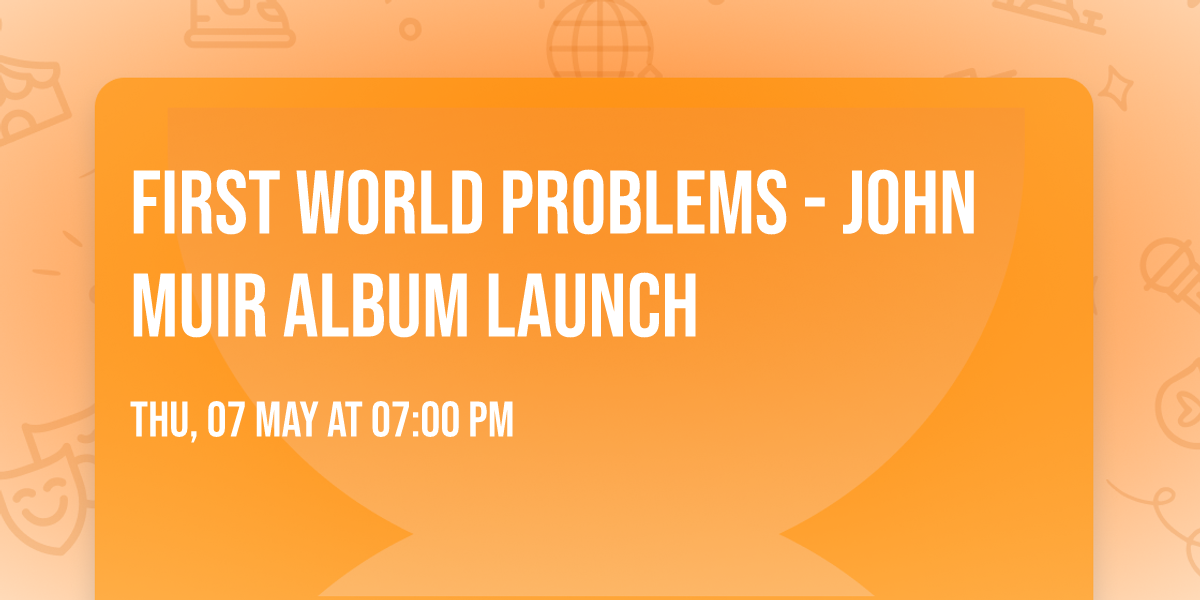 FIRST WORLD PROBLEMS - JOHN MUIR ALBUM LAUNCH

THU, 07 MAY AT 07:00 PM